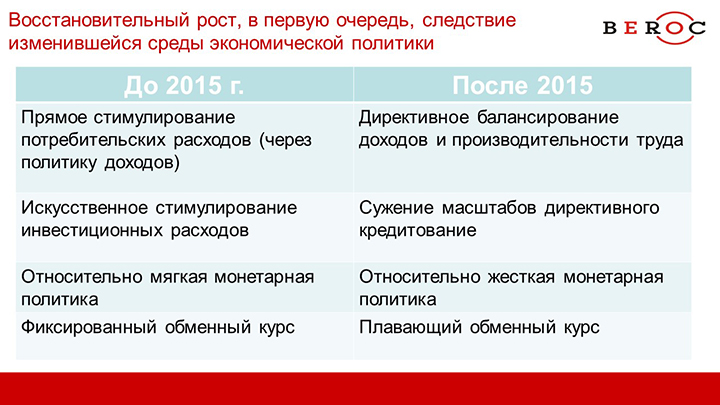 Восстановительный рост, в первую очередь, следствие изменившейся среды экономической политики

BEROC

| До 2015 г. | После 2015 |
|---|---|
| Прямое стимулирование потребительских расходов (через политику доходов) | Директивное балансирование доходов и производительности труда |
| Искусственное стимулирование инвестиционных расходов | Сужение масштабов директивного кредитование |
| Относительно мягкая монетарная политика | Относительно жесткая монетарная политика |
| Фиксированный обменный курс | Плавающий обменный курс |